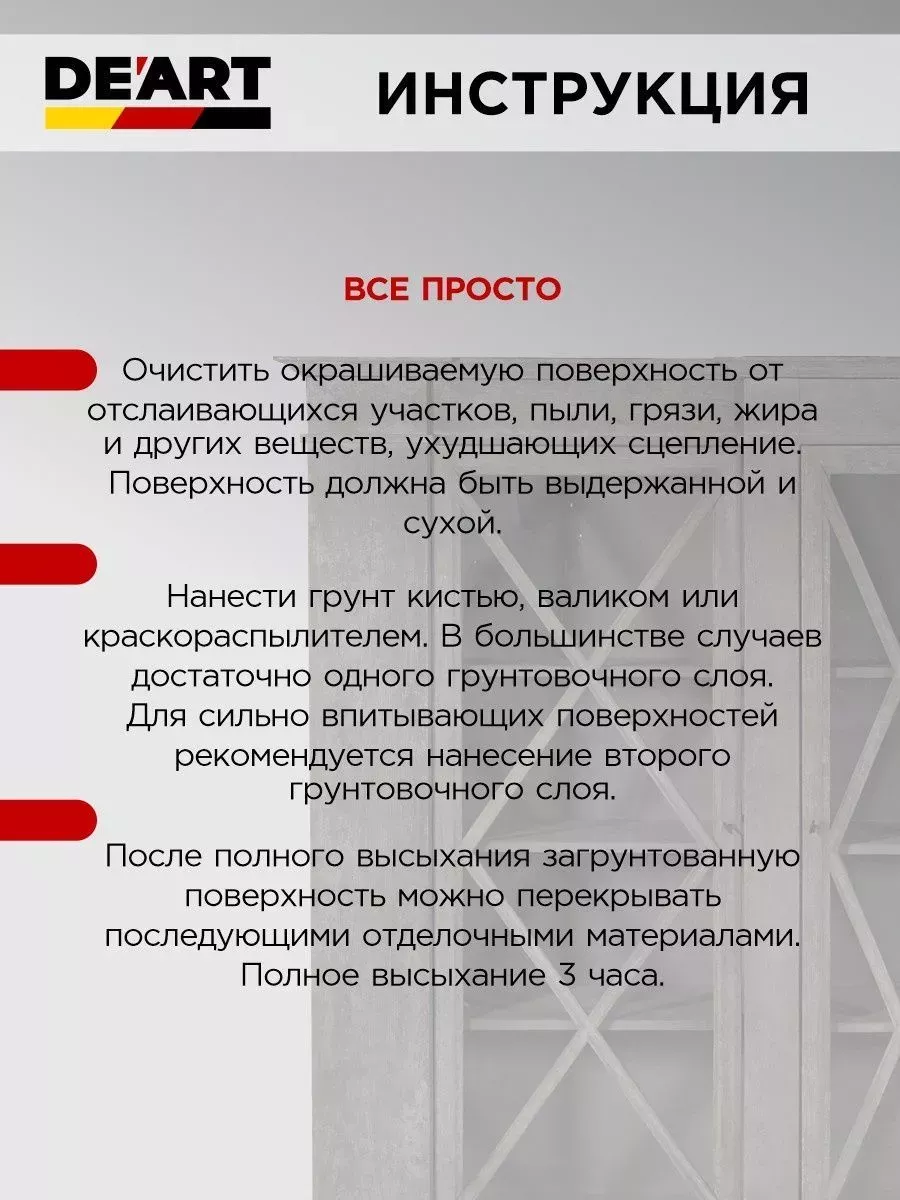 DE'ART

ИНСТРУКЦИЯ

ВСЕ ПРОСТО

Очистить окрашиваемую поверхность от отслаивающихся участков, пыли, грязи, жира и других веществ, ухудшающих сцепление. Поверхность должна быть выдержанной и сухой.

Нанести грунт кистью, валиком или краскораспылителем. В большинстве случаев достаточно одного грунтовочного слоя. Для сильно впитывающих поверхностей рекомендуется нанесение второго грунтовочного слоя.

После полного высыхания загрунтованную поверхность можно перекрывать последующими отделочными материалами. Полное высыхание 3 часа.